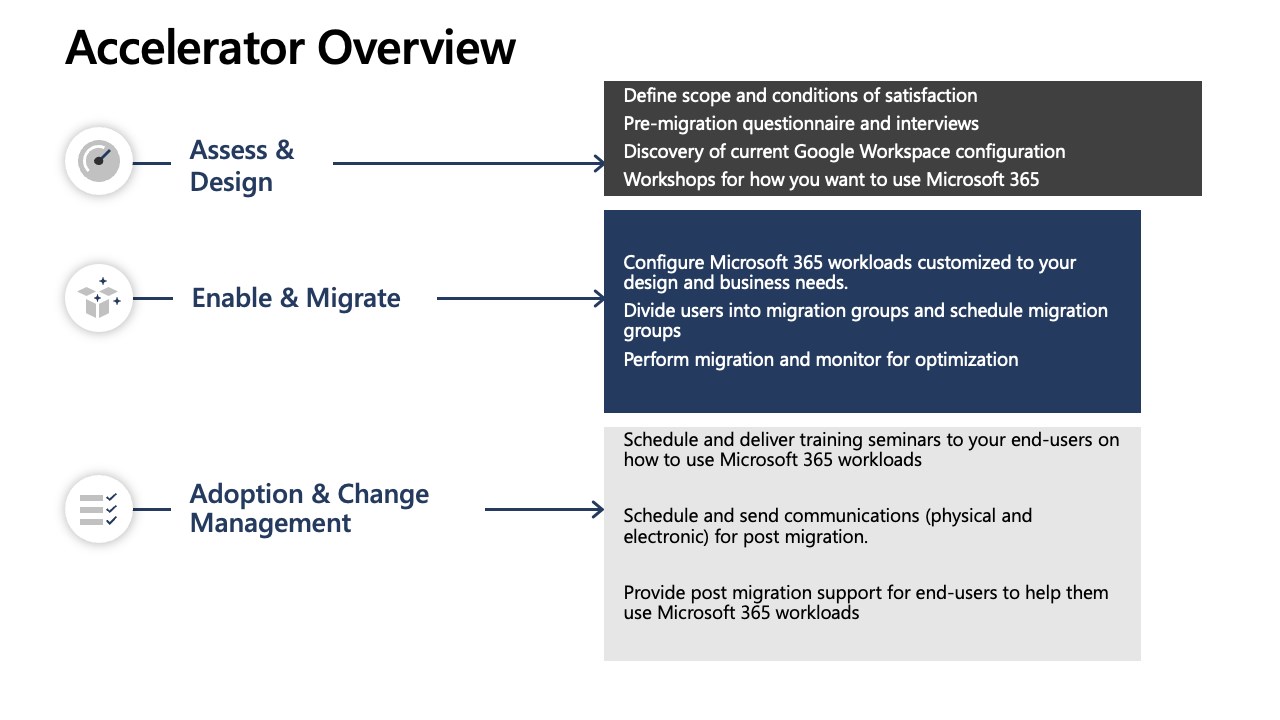 Accelerator Overview

Assess & Design

Define scope and conditions of satisfaction
Pre-migration questionnaire and interviews
Discovery of current Google Workspace configuration
Workshops for how you want to use Microsoft 365

Enable & Migrate

Configure Microsoft 365 workloads customized to your design and business needs.
Divide users into migration groups and schedule migration groups
Perform migration and monitor for optimization

Adoption & Change Management

Schedule and deliver training seminars to your end-users on how to use Microsoft 365 workloads

Schedule and send communications (physical and electronic) for post migration.

Provide post migration support for end-users to help them use Microsoft 365 workloads